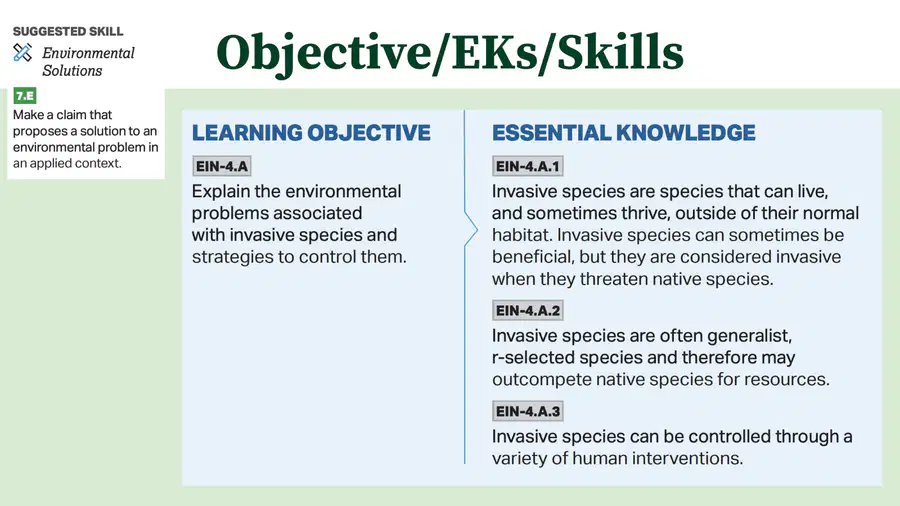 SUGGESTED SKILL
Environmental Solutions

7.E
Make a claim that proposes a solution to an environmental problem in an applied context.

Objective/EKs/Skills

LEARNING OBJECTIVE
EIN-4.A
Explain the environmental problems associated with invasive species and strategies to control them.

ESSENTIAL KNOWLEDGE
EIN-4.A.1
Invasive species are species that can live, and sometimes thrive, outside of their normal habitat. Invasive species can sometimes be beneficial, but they are considered invasive when they threaten native species.

EIN-4.A.2
Invasive species are often generalist, r-selected species and therefore may outcompete native species for resources.

EIN-4.A.3
Invasive species can be controlled through a variety of human interventions.